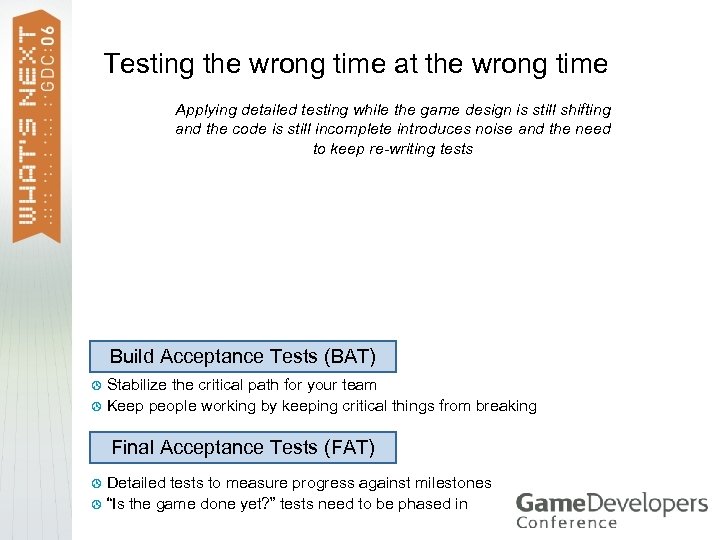 WHAT'S NEXT
GDC:06

Testing the wrong time at the wrong time

Applying detailed testing while the game design is still shifting and the code is still incomplete introduces noise and the need to keep re-writing tests

Build Acceptance Tests (BAT)

Stabilize the critical path for your team

Keep people working by keeping critical things from breaking

Final Acceptance Tests (FAT)

Detailed tests to measure progress against milestones

"Is the game done yet?" tests need to be phased in

GameDevelopers Conference